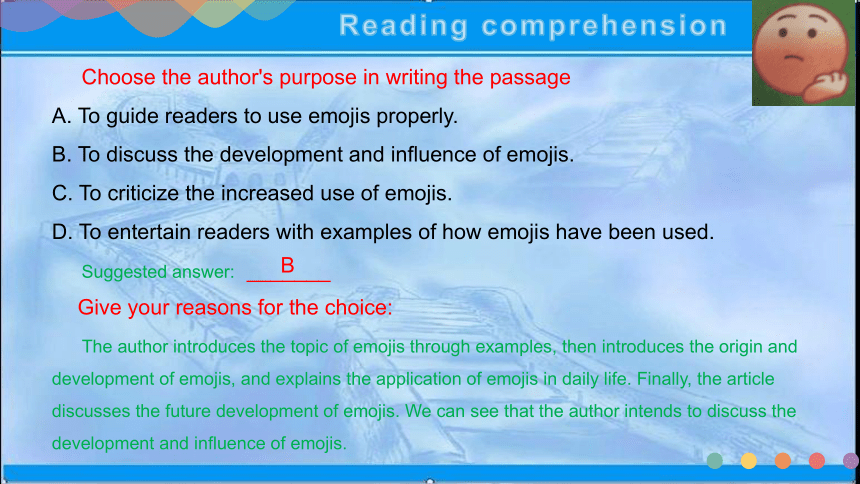 Reading comprehension

Choose the author's purpose in writing the passage

A. To guide readers to use emojis properly.

B. To discuss the development and influence of emojis.

C. To criticize the increased use of emojis.

D. To entertain readers with examples of how emojis have been used.

Suggested answer: B

Give your reasons for the choice:

The author introduces the topic of emojis through examples, then introduces the origin and development of emojis, and explains the application of emojis in daily life. Finally, the article discusses the future development of emojis. We can see that the author intends to discuss the development and influence of emojis.